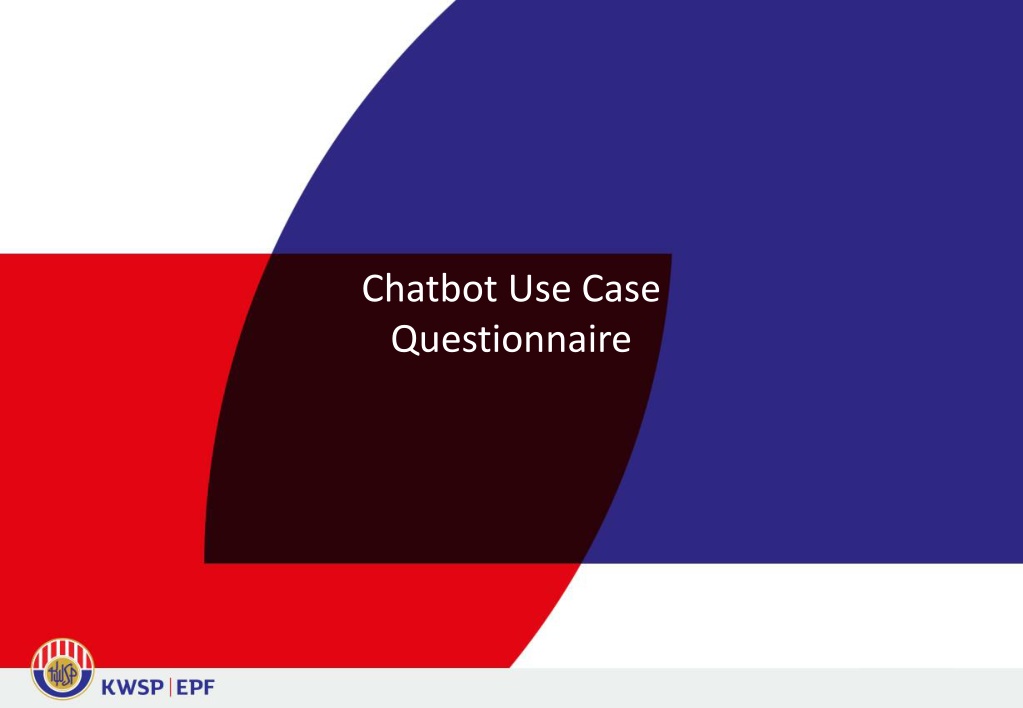 Chatbot Use Case Questionnaire

KWSP | EPF